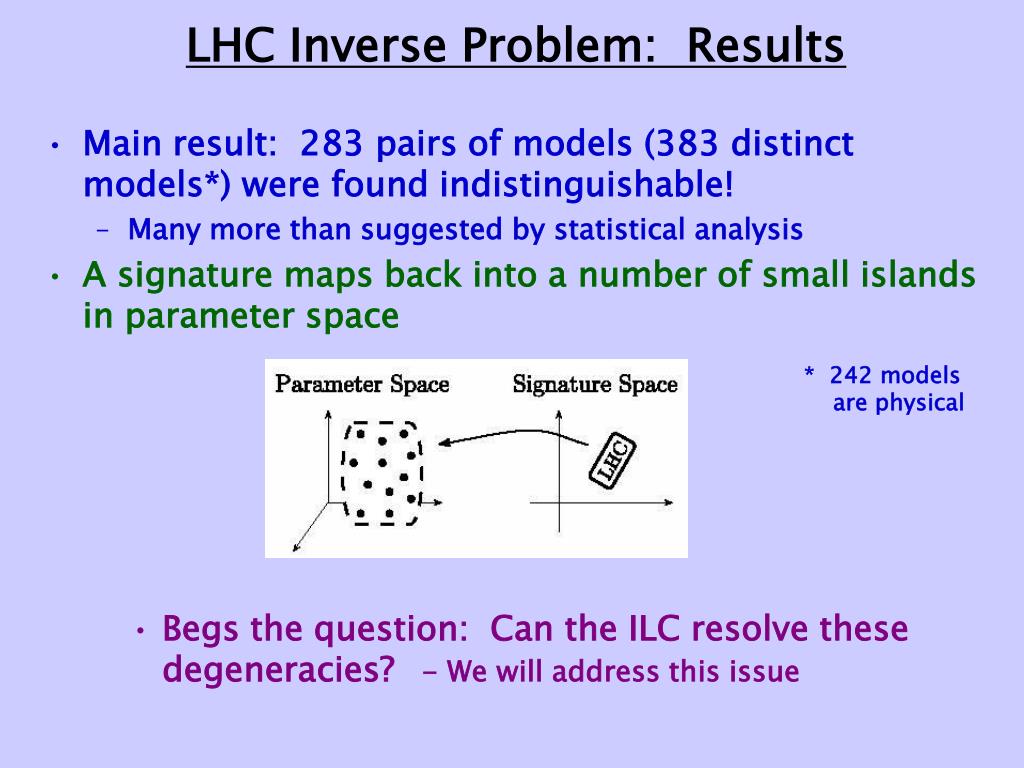 LHC Inverse Problem: Results

• Main result: 283 pairs of models (383 distinct models*) were found indistinguishable!
– Many more than suggested by statistical analysis
• A signature maps back into a number of small islands in parameter space

Parameter Space Signature Space

LHC

* 242 models are physical

• Begs the question: Can the ILC resolve these degeneracies? – We will address this issue